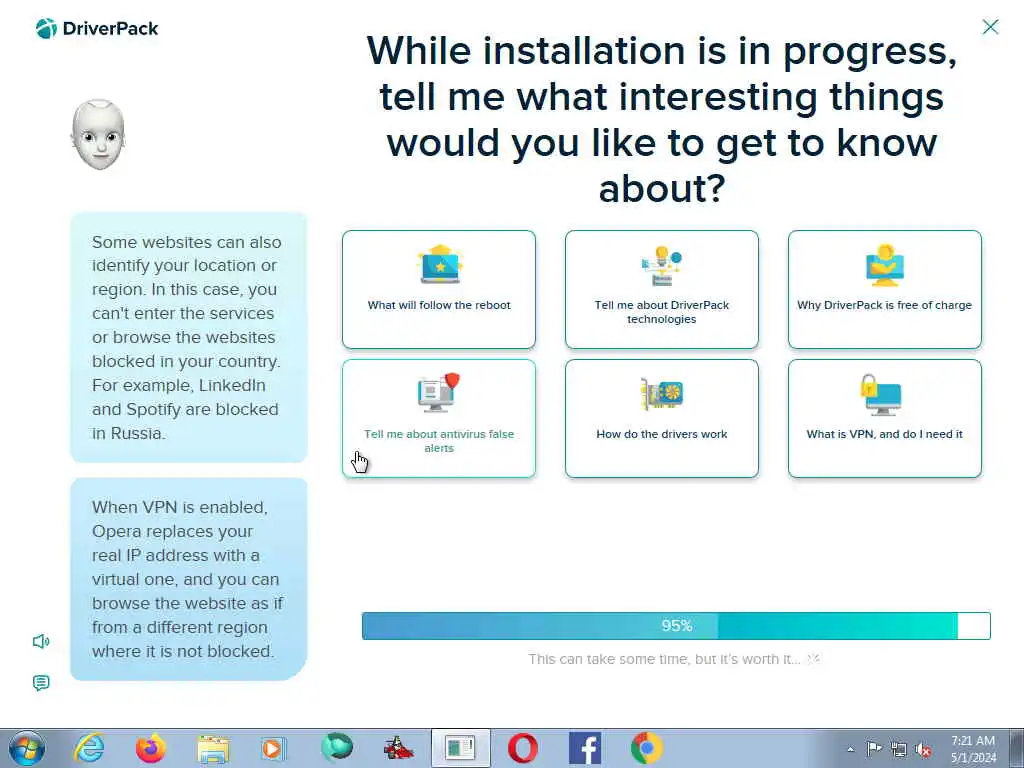 DriverPack

While installation is in progress, tell me what interesting things would you like to get to know about?

Some websites can also identify your location or region. In this case, you can't enter the services or browse the websites blocked in your country. For example, LinkedIn and Spotify are blocked in Russia.

When VPN is enabled, Opera replaces your real IP address with a virtual one, and you can browse the website as if from a different region where it is not blocked.

What will follow the reboot

Tell me about DriverPack technologies

Why DriverPack is free of charge

Tell me about antivirus false alerts

How do the drivers work

What is VPN, and do I need it

95%

This can take some time, but it's worth it...

7:21 AM
5/1/2024